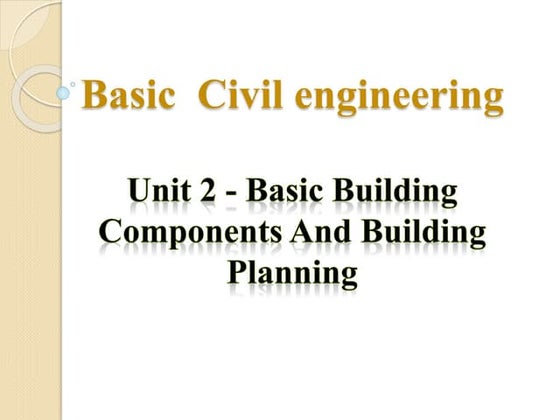 Basic Civil engineering

Unit 2 - Basic Building Components And Building Planning